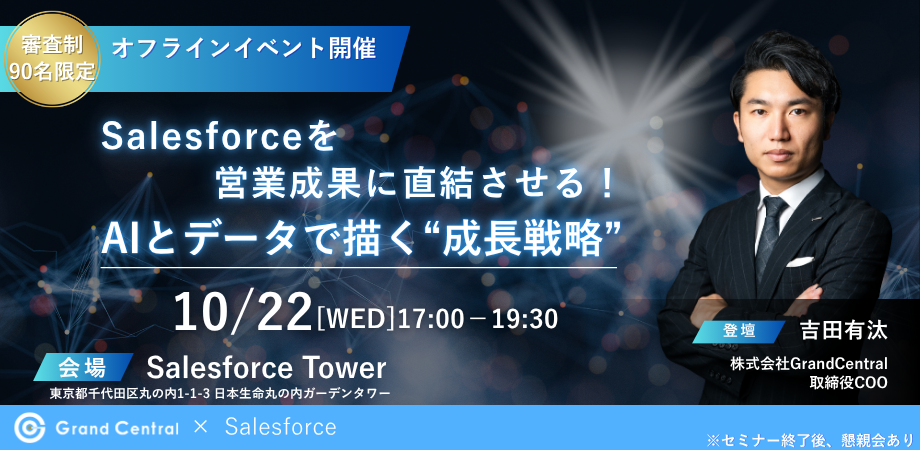 審査制
90名限定

オフラインイベント開催

Salesforceを
営業成果に直結させる！
AIとデータで描く“成長戦略”

10/22[WED]17:00－19:30

会場
Salesforce Tower
東京都千代田区丸の内1-1-3 日本生命丸の内ガーデンタワー

登壇
吉田有汰
株式会社GrandCentral
取締役COO

Grand Central × Salesforce

※セミナー終了後、懇親会あり